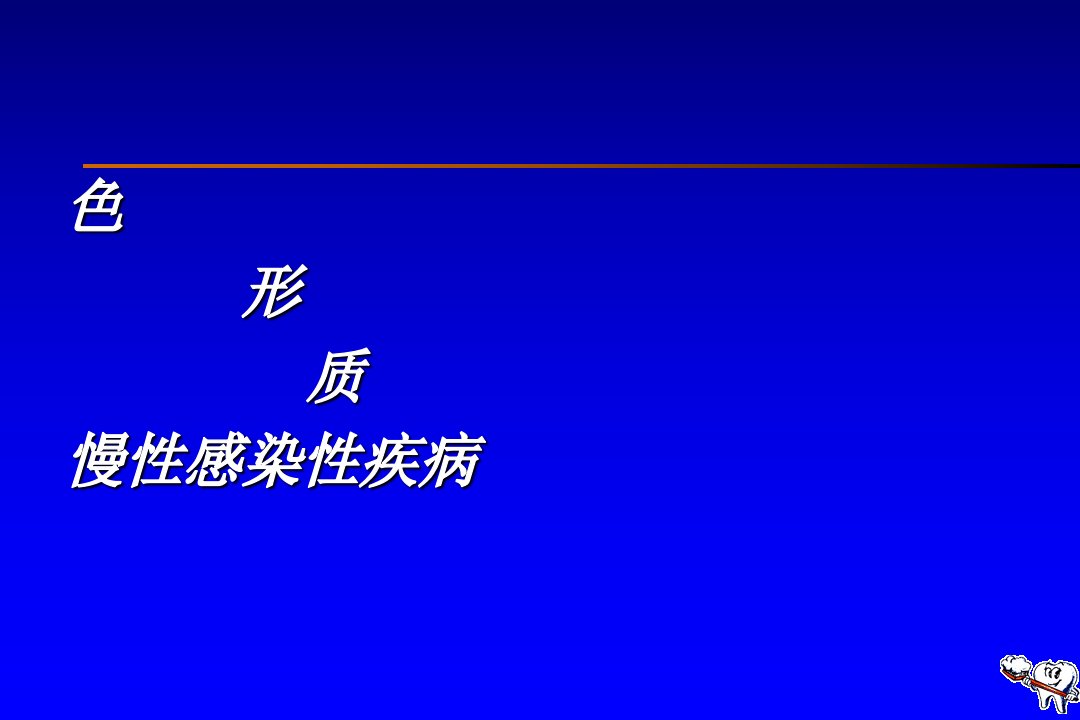 色

形

质

慢性感染性疾病